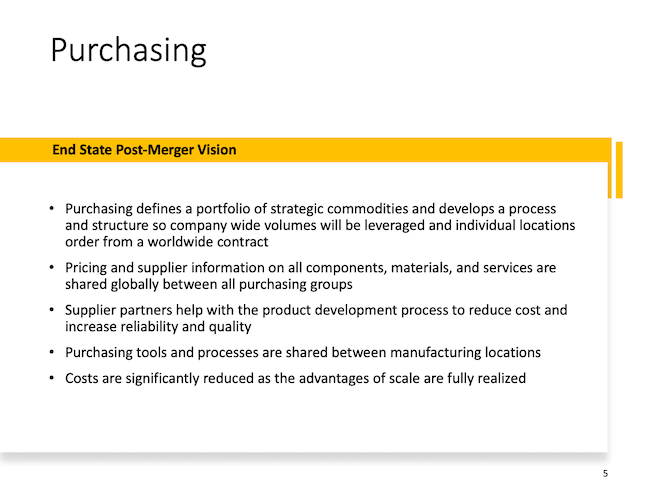 Purchasing

End State Post-Merger Vision

• Purchasing defines a portfolio of strategic commodities and develops a process and structure so company wide volumes will be leveraged and individual locations order from a worldwide contract
• Pricing and supplier information on all components, materials, and services are shared globally between all purchasing groups
• Supplier partners help with the product development process to reduce cost and increase reliability and quality
• Purchasing tools and processes are shared between manufacturing locations
• Costs are significantly reduced as the advantages of scale are fully realized

5